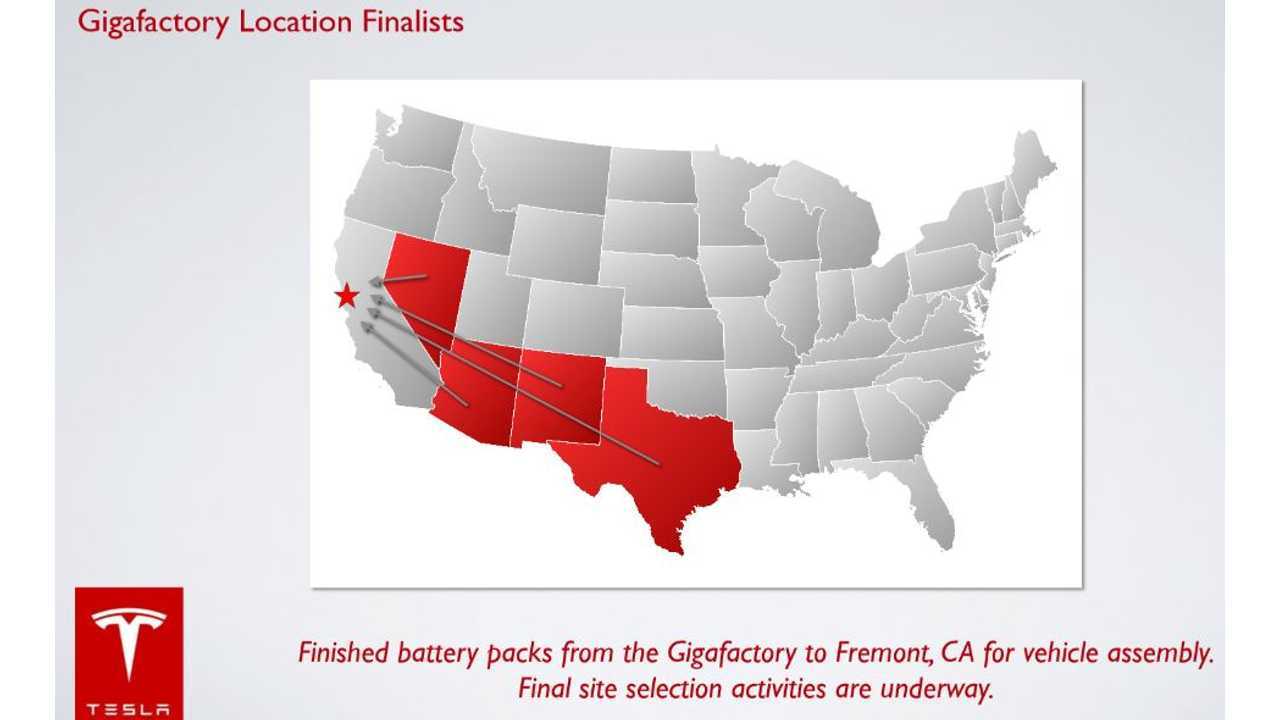 Gigafactory Location Finalists

TESLA

Finished battery packs from the Gigafactory to Fremont, CA for vehicle assembly.
Final site selection activities are underway.